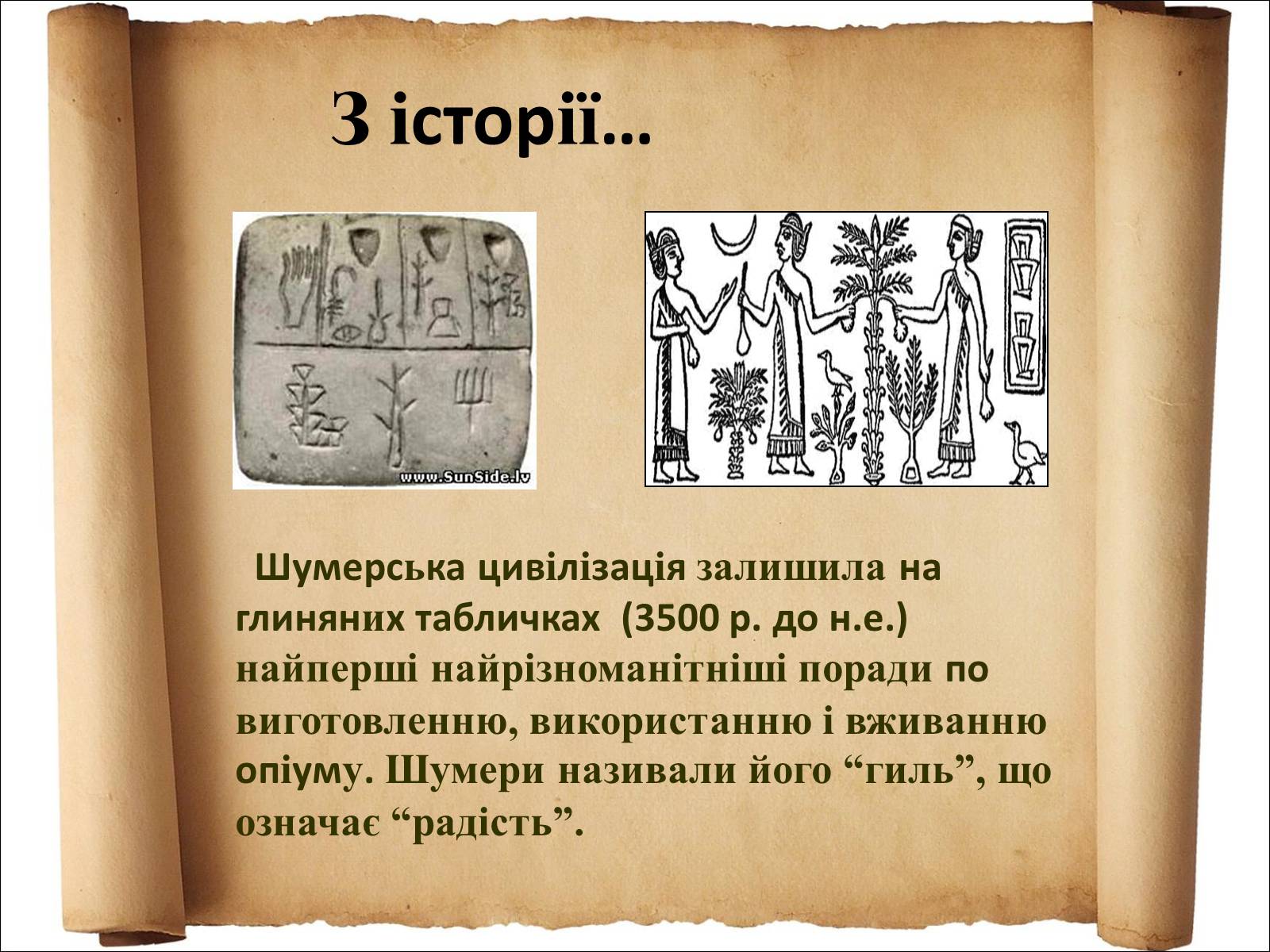 З історії…

www.SunSide.lv

Шумерська цивілізація залишила на глиняних табличках (3500 р. до н.е.) найперші найрізноманітніші поради по виготовленню, використанню і вживанню опіуму. Шумери називали його “гиль”, що означає “радість”.